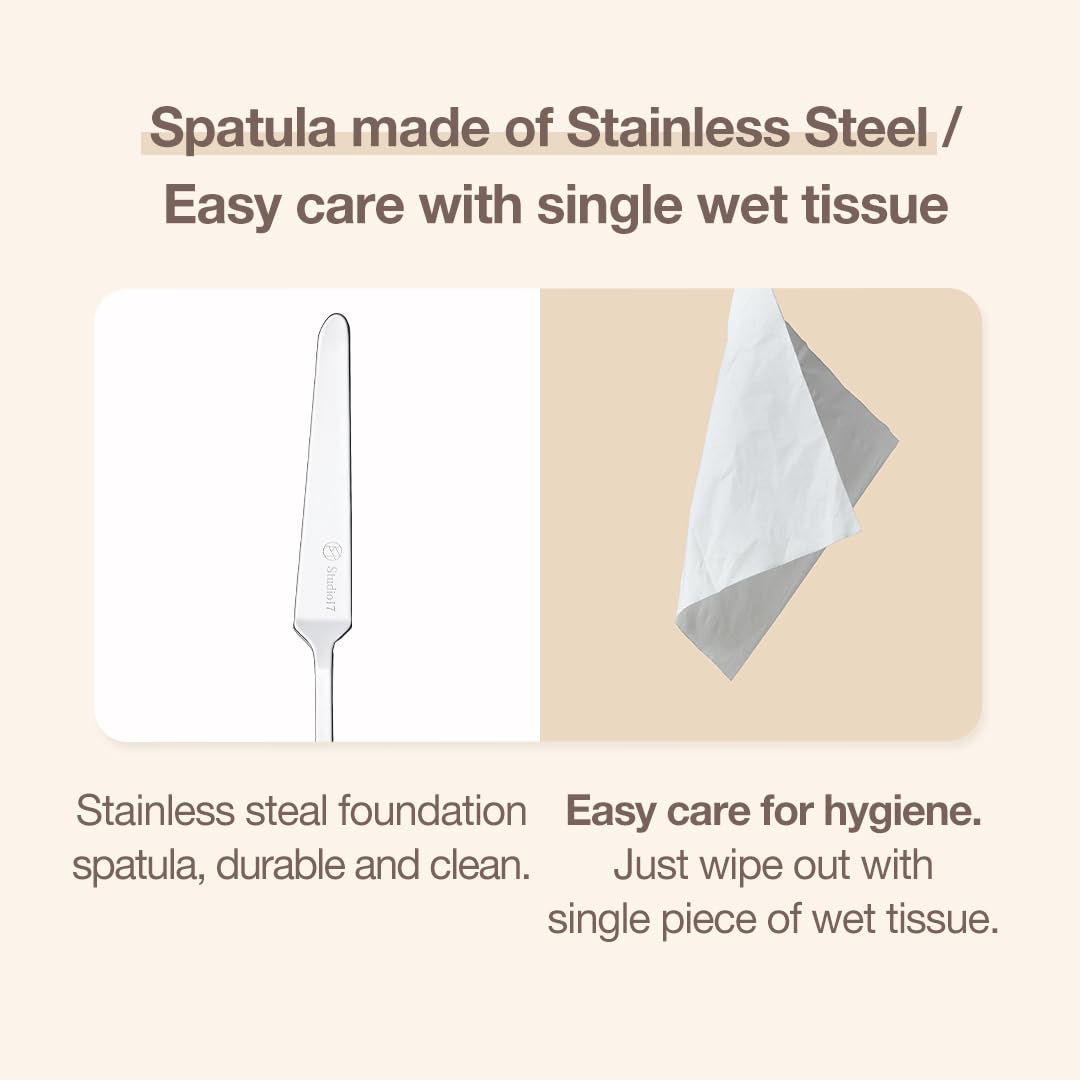 Spatula made of Stainless Steel /
Easy care with single wet tissue

Studio17

Stainless steal foundation spatula, durable and clean.

Easy care for hygiene.
Just wipe out with single piece of wet tissue.